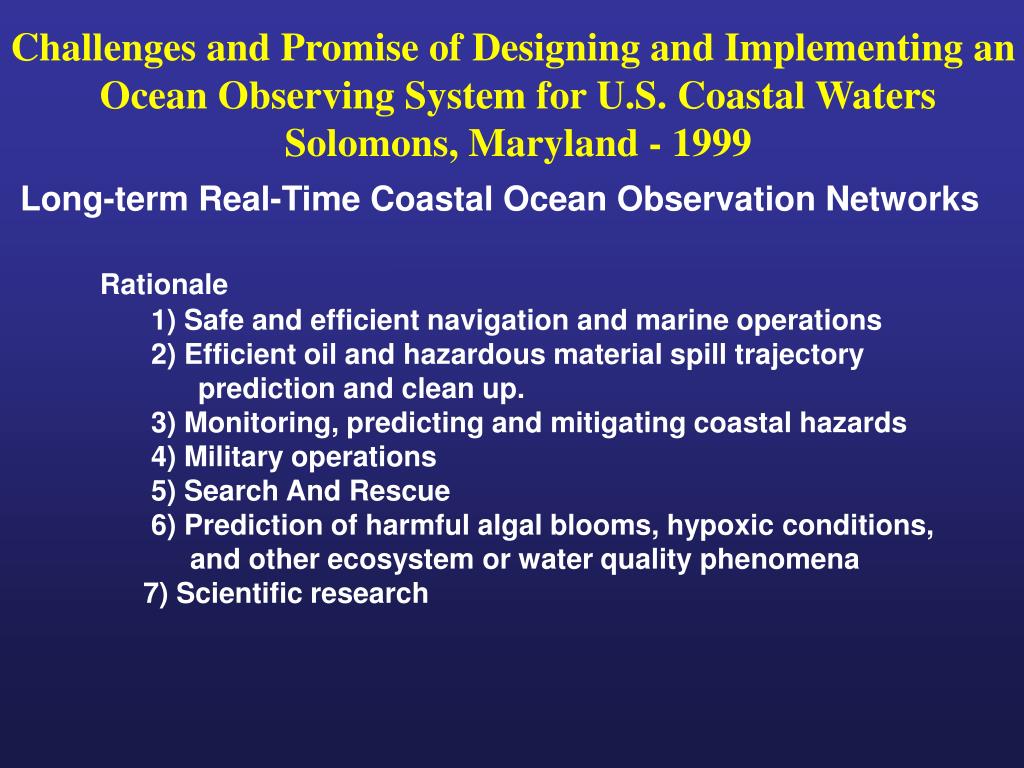 Challenges and Promise of Designing and Implementing an Ocean Observing System for U.S. Coastal Waters
Solomons, Maryland - 1999

Long-term Real-Time Coastal Ocean Observation Networks

Rationale
1) Safe and efficient navigation and marine operations
2) Efficient oil and hazardous material spill trajectory prediction and clean up.
3) Monitoring, predicting and mitigating coastal hazards
4) Military operations
5) Search And Rescue
6) Prediction of harmful algal blooms, hypoxic conditions, and other ecosystem or water quality phenomena
7) Scientific research